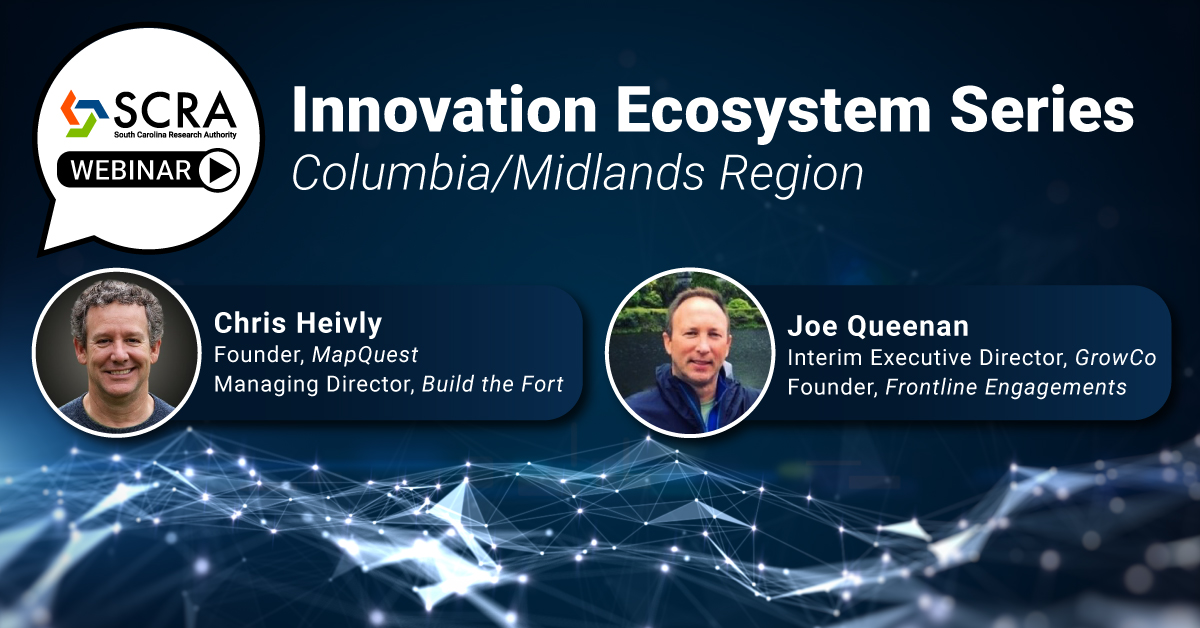 SCRA
South Carolina Research Authority
WEBINAR

Innovation Ecosystem Series
Columbia/Midlands Region

Chris Heivly
Founder, MapQuest
Managing Director, Build the Fort

Joe Queenan
Interim Executive Director, GrowCo
Founder, Frontline Engagements